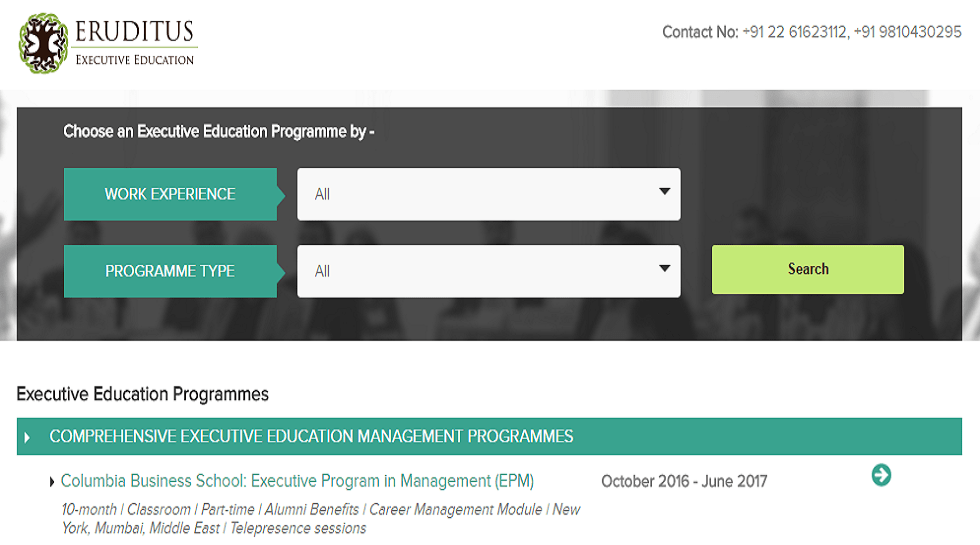 ERUDITUS
EXECUTIVE EDUCATION

Contact No: +91 22 61623112, +91 9810430295

Choose an Executive Education Programme by -

WORK EXPERIENCE
All

PROGRAMME TYPE
All

Search

Executive Education Programmes

COMPREHENSIVE EXECUTIVE EDUCATION MANAGEMENT PROGRAMMES

Columbia Business School: Executive Program in Management (EPM)
October 2016 - June 2017

10-month | Classroom | Part-time | Alumni Benefits | Career Management Module | New York, Mumbai, Middle East | Telepresence sessions